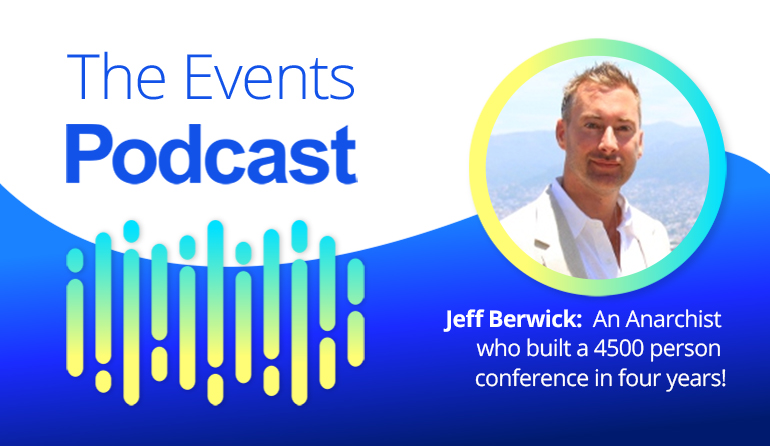 The Events
Podcast

Jeff Berwick: An Anarchist who built a 4500 person conference in four years!